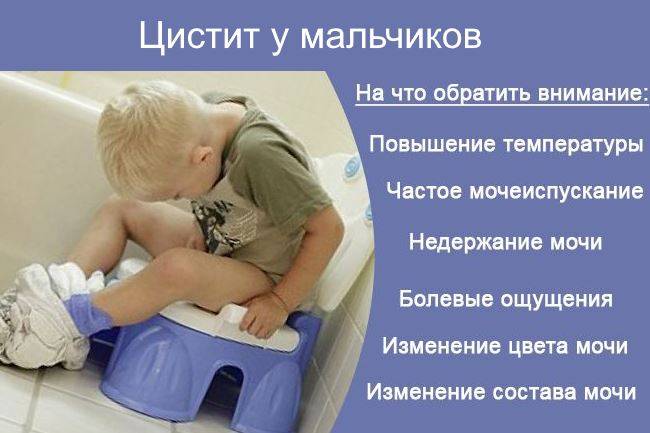 Цистит у мальчиков

На что обратить внимание:

Повышение температуры

Частое мочеиспускание

Недержание мочи

Болевые ощущения

Изменение цвета мочи

Изменение состава мочи